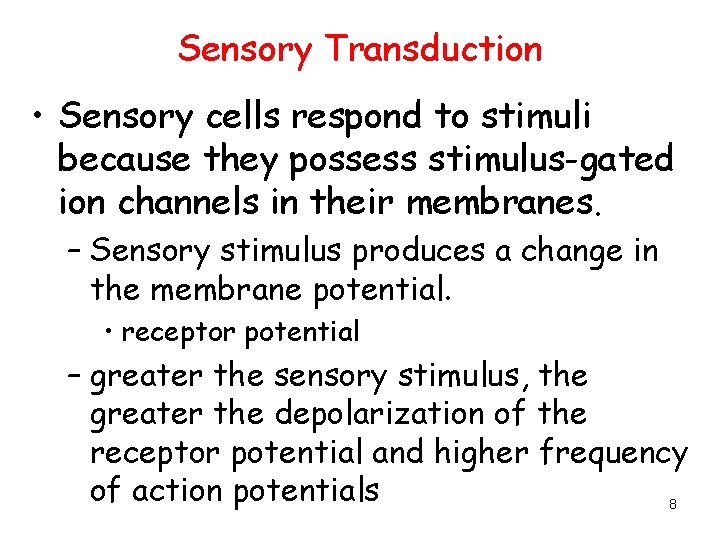 Sensory Transduction

• Sensory cells respond to stimuli because they possess stimulus-gated ion channels in their membranes.

– Sensory stimulus produces a change in the membrane potential.

• receptor potential

– greater the sensory stimulus, the greater the depolarization of the receptor potential and higher frequency of action potentials

8